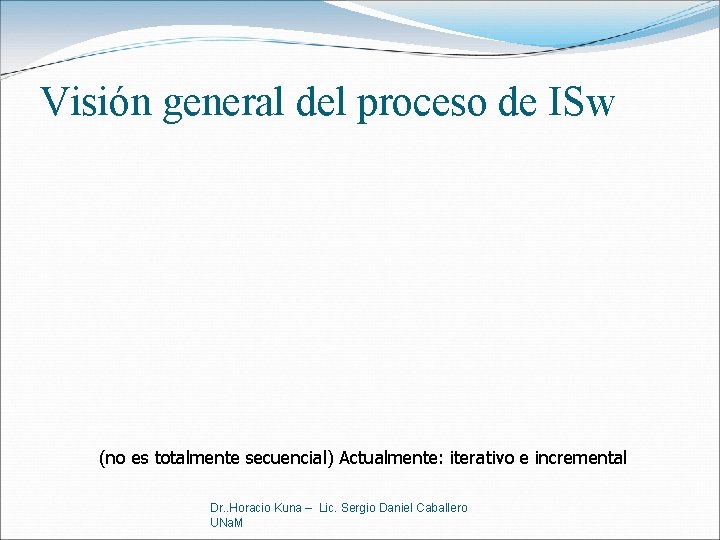 Visión general del proceso de ISw

(no es totalmente secuencial) Actualmente: iterativo e incremental

Dr..Horacio Kuna – Lic. Sergio Daniel Caballero UNaM